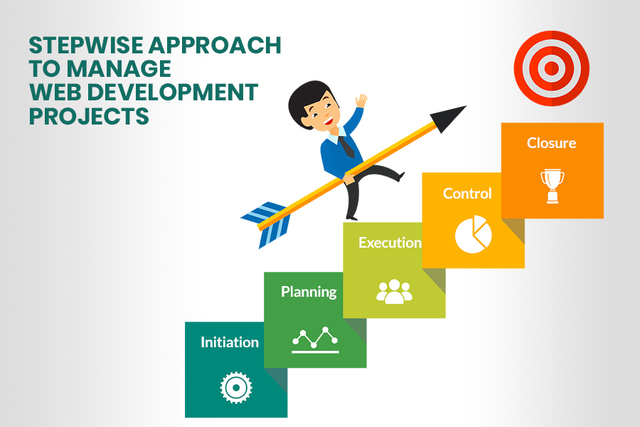 STEPWISE APPROACH TO MANAGE WEB DEVELOPMENT PROJECTS

Initiation

Planning

Execution

Control

Closure